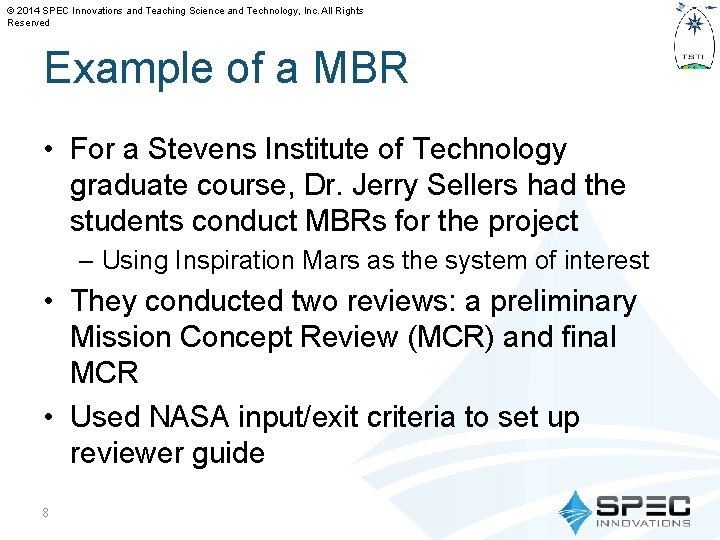 © 2014 SPEC Innovations and Teaching Science and Technology, Inc. All Rights Reserved

TSTI

Example of a MBR

• For a Stevens Institute of Technology graduate course, Dr. Jerry Sellers had the students conduct MBRs for the project
– Using Inspiration Mars as the system of interest
• They conducted two reviews: a preliminary Mission Concept Review (MCR) and final MCR
• Used NASA input/exit criteria to set up reviewer guide

8

SPEC INNOVATIONS